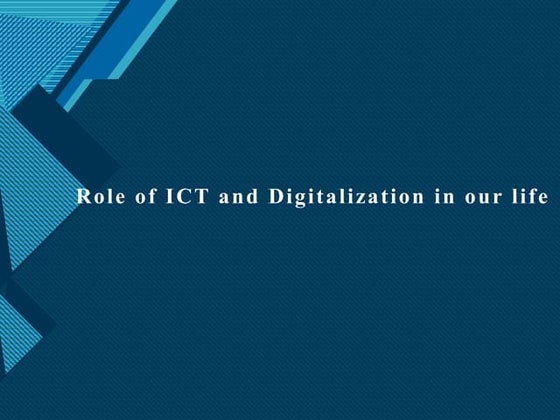 Role of ICT and Digitalization in our life